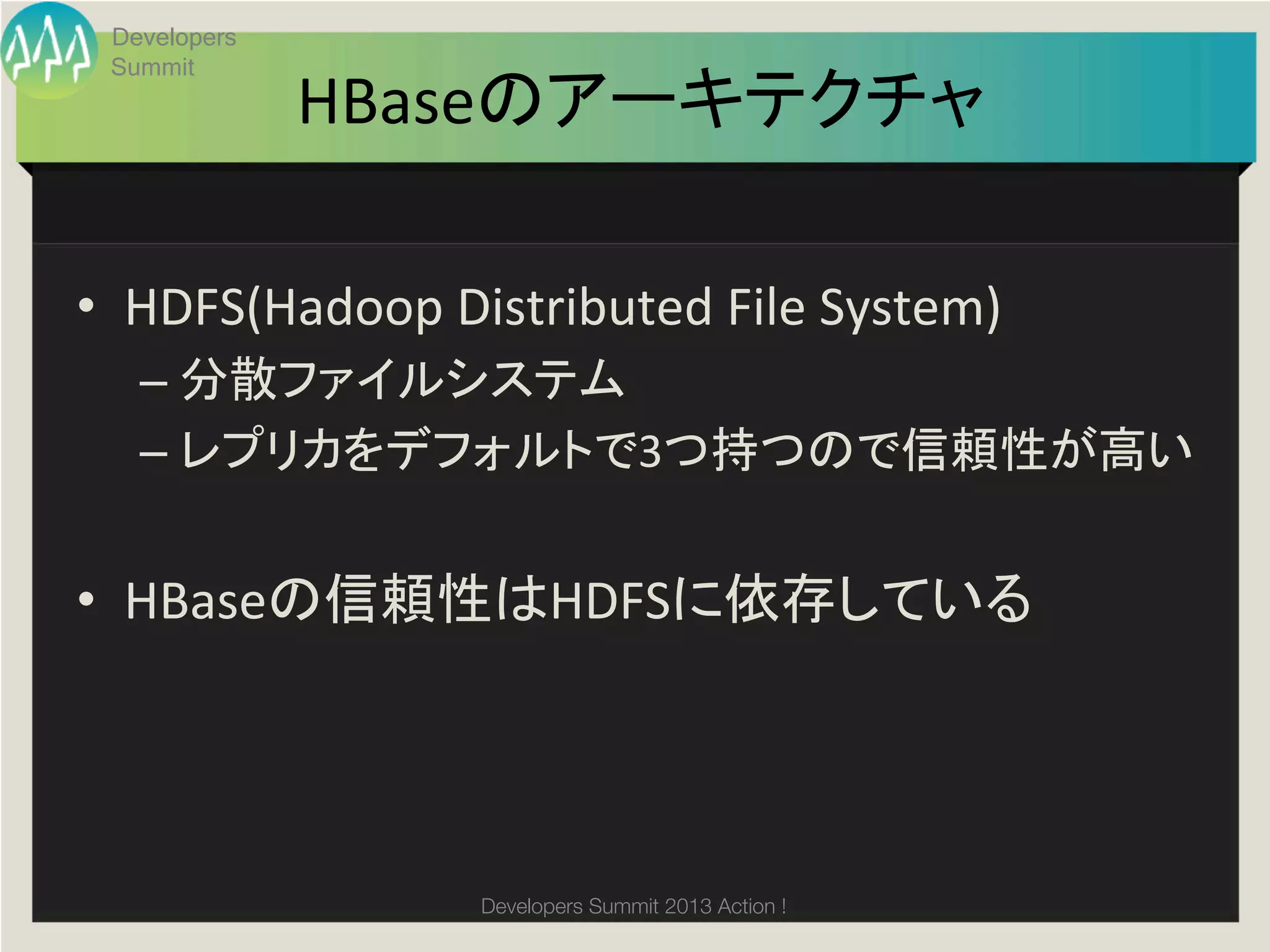 Developers Summit

HBaseのアーキテクチャ

• HDFS(Hadoop Distributed File System)
– 分散ファイルシステム
– レプリカをデフォルトで3つ持つので信頼性が高い

• HBaseの信頼性はHDFSに依存している

Developers Summit 2013 Action !